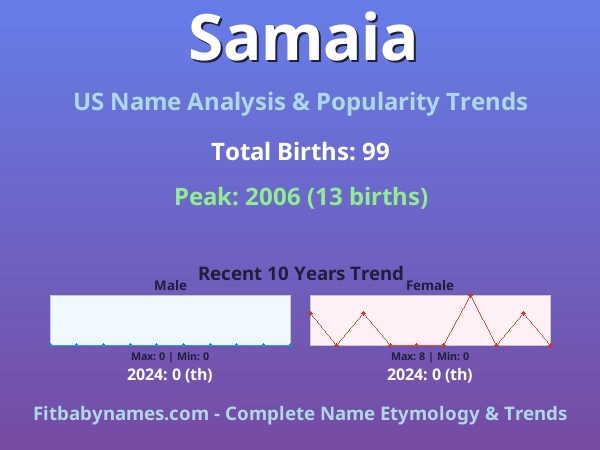 Samaia

US Name Analysis & Popularity Trends

Total Births: 99

Peak: 2006 (13 births)

Recent 10 Years Trend

Male

Max: 0 | Min: 0

2024: 0 (th)

Female

Max: 8 | Min: 0

2024: 0 (th)

Fitbabynames.com - Complete Name Etymology & Trends